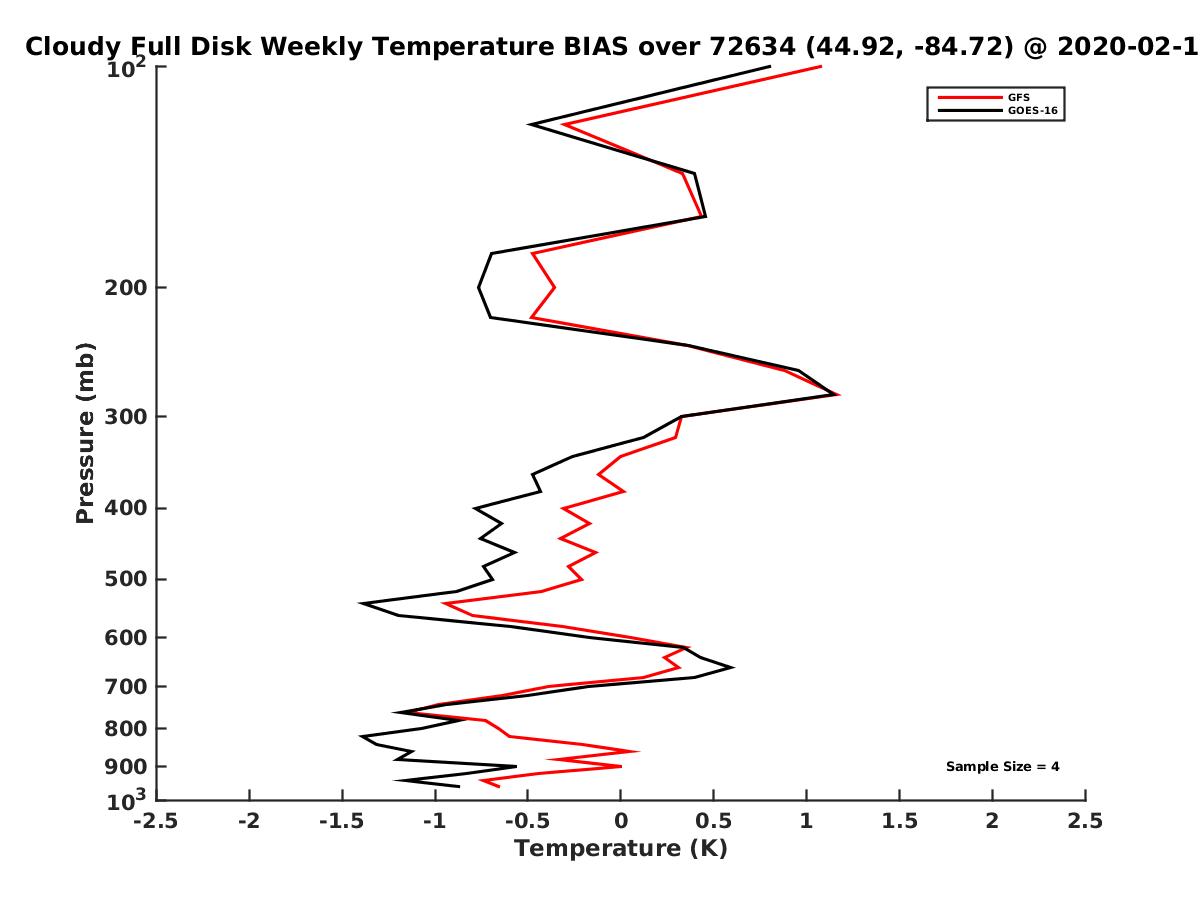 Cloudy Full Disk Weekly Temperature BIAS over 72634 (44.92, -84.72) @ 2020-02-1

GFS
GOES-16

Pressure (mb)

$10^2$
200
300
400
500
600
700
800
900
$10^3$

Sample Size = 4

-2.5 -2 -1.5 -1 -0.5 0 0.5 1 1.5 2 2.5

Temperature (K)